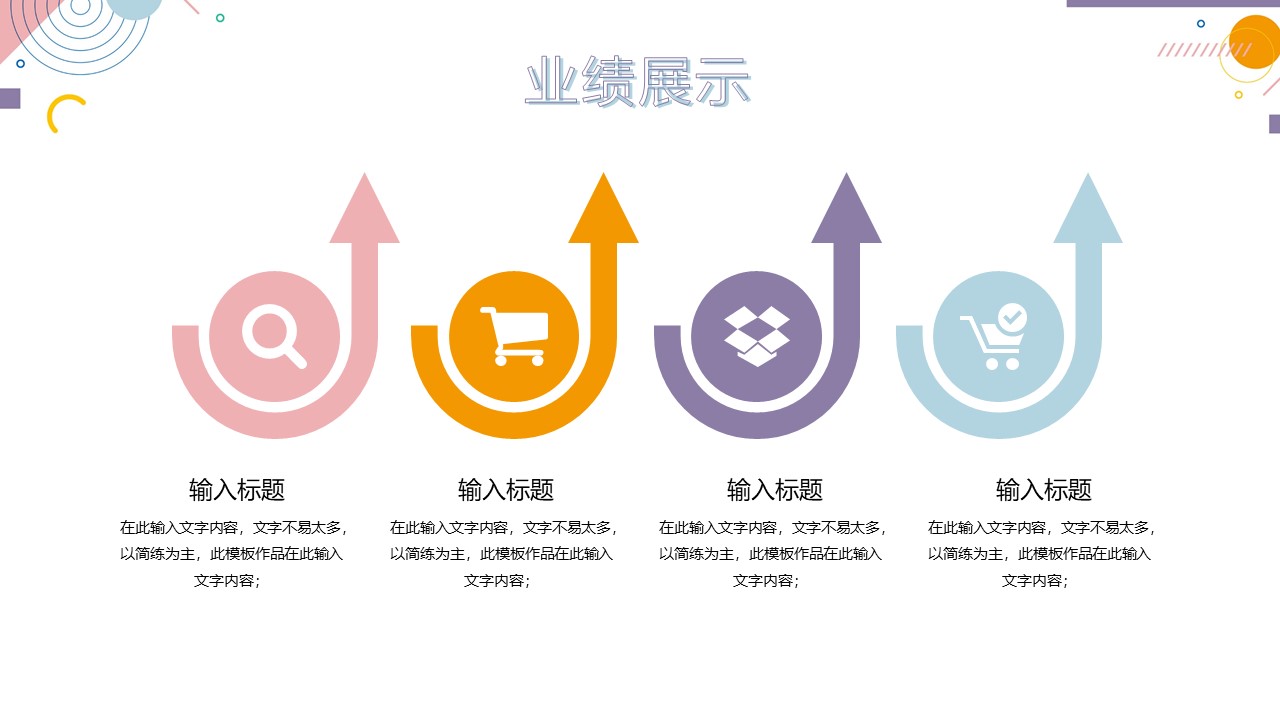 业绩展示

输入标题

在此输入文字内容，文字不易太多，以简练为主，此模板作品在此输入文字内容；

输入标题

在此输入文字内容，文字不易太多，以简练为主，此模板作品在此输入文字内容；

输入标题

在此输入文字内容，文字不易太多，以简练为主，此模板作品在此输入文字内容；

输入标题

在此输入文字内容，文字不易太多，以简练为主，此模板作品在此输入文字内容；